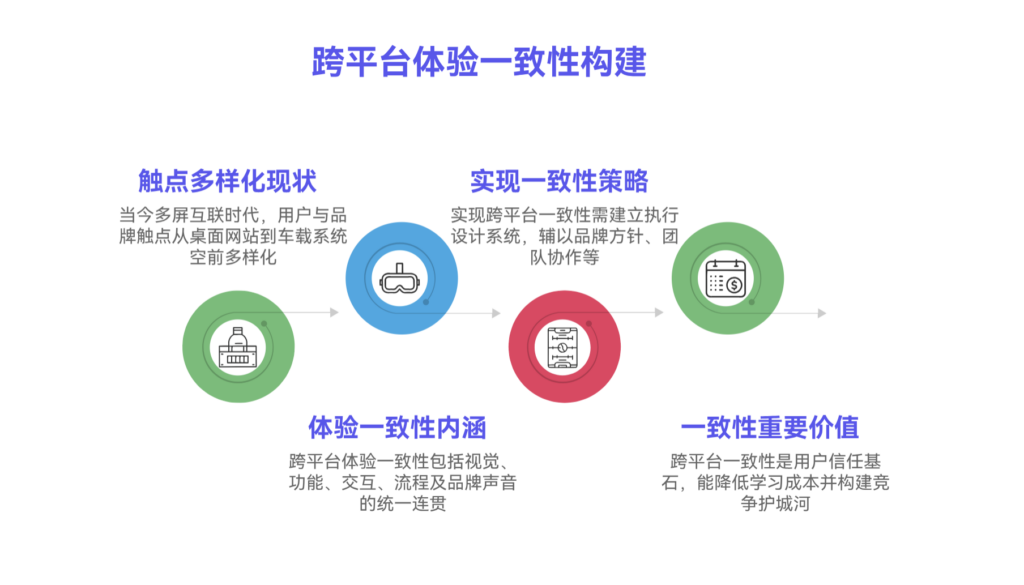 跨平台体验一致性构建

触点多样化现状

当今多屏互联时代，用户与品牌触点从桌面网站到车载系统空前多样化

实现一致性策略

实现跨平台一致性需建立执行设计系统，辅以品牌方针、团队协作等

体验一致性内涵

跨平台体验一致性包括视觉、功能、交互、流程及品牌声音的统一连贯

一致性重要价值

跨平台一致性是用户信任基石，能降低学习成本并构建竞争护城河